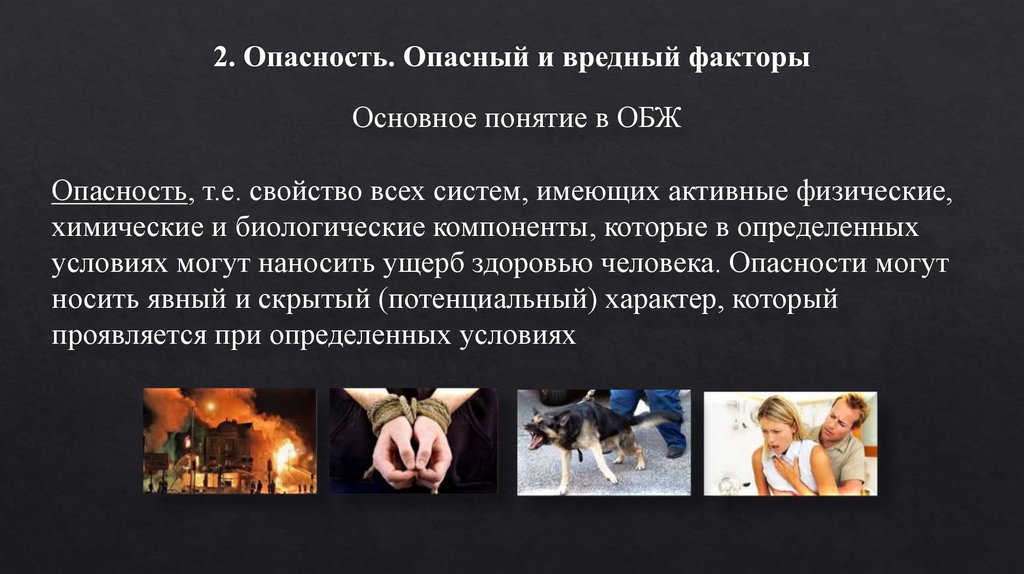 2. Опасность. Опасный и вредный факторы

Основное понятие в ОБЖ

Опасность, т.е. свойство всех систем, имеющих активные физические, химические и биологические компоненты, которые в определенных условиях могут наносить ущерб здоровью человека. Опасности могут носить явный и скрытый (потенциальный) характер, который проявляется при определенных условиях